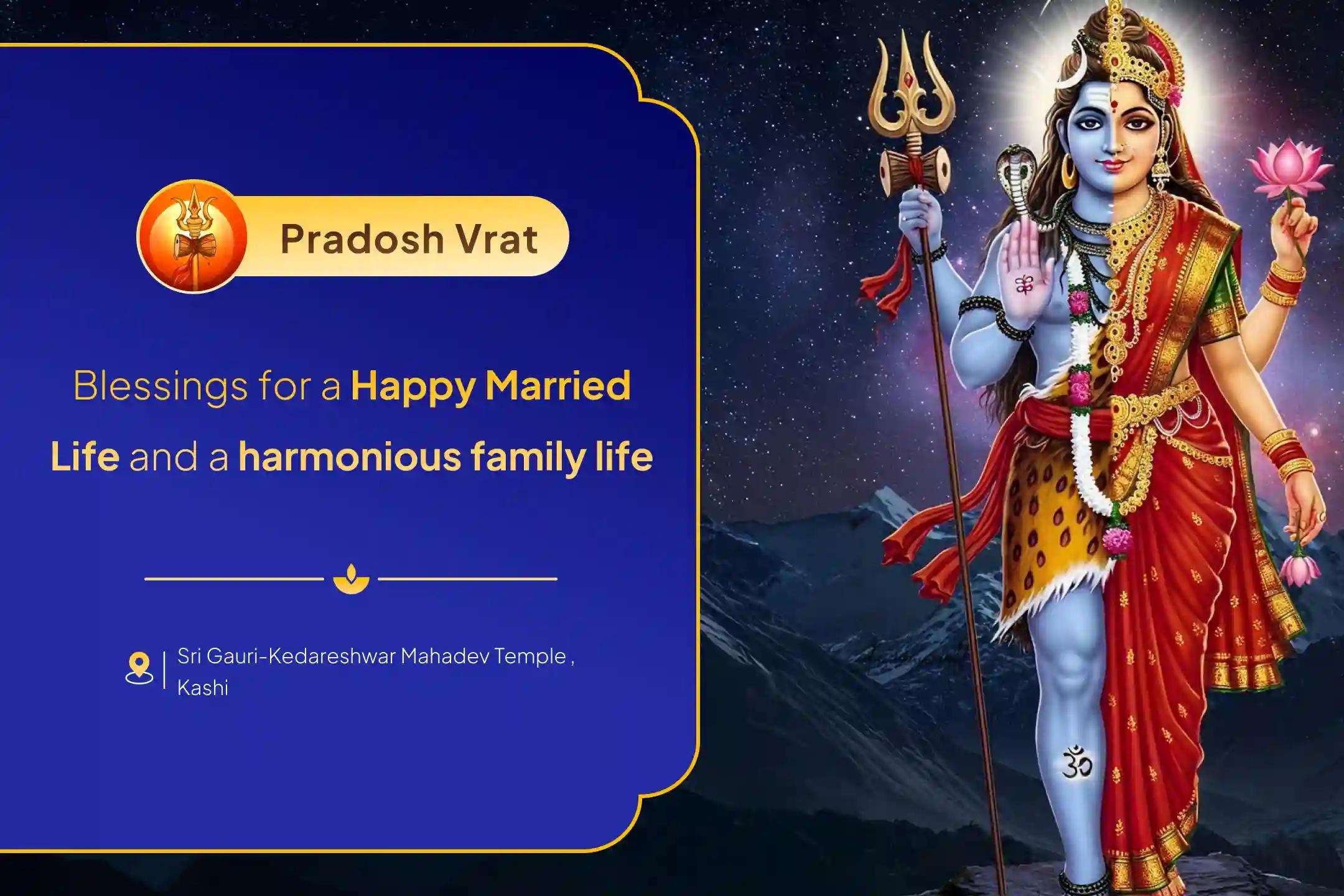 Pradosh Vrat

Blessings for a Happy Married Life and a harmonious family life

Sri Gauri-Kedareshwar Mahadev Temple , Kashi

ॐ